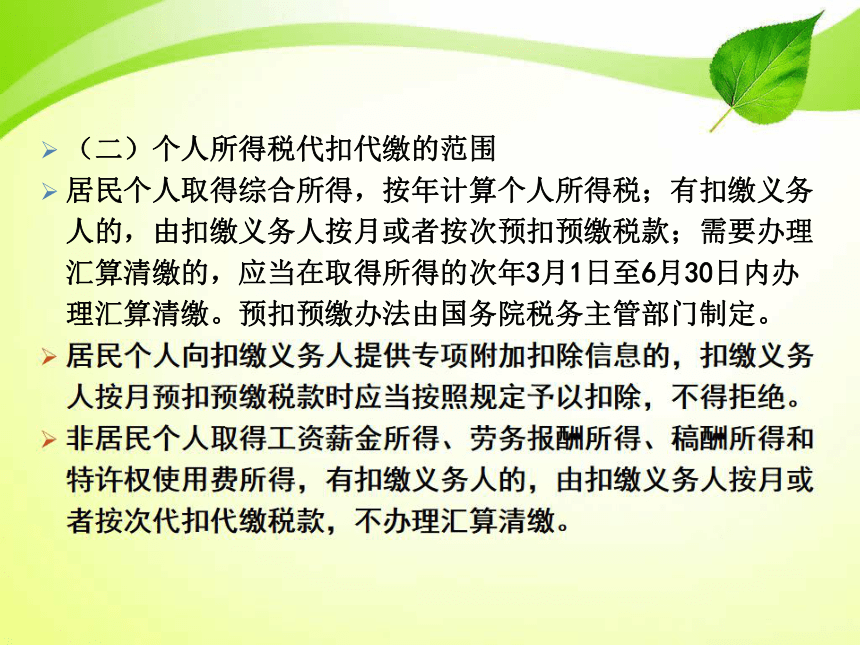 ➢ （二）个人所得税代扣代缴的范围

➢ 居民个人取得综合所得，按年计算个人所得税；有扣缴义务人的，由扣缴义务人按月或者按次预扣预缴税款；需要办理汇算清缴的，应当在取得所得的次年3月1日至6月30日内办理汇算清缴。预扣预缴办法由国务院税务主管部门制定。

➢ 居民个人向扣缴义务人提供专项附加扣除信息的，扣缴义务人按月预扣预缴税款时应当按照规定予以扣除，不得拒绝。

➢ 非居民个人取得工资薪金所得、劳务报酬所得、稿酬所得和特许权使用费所得，有扣缴义务人的，由扣缴义务人按月或者按次代扣代缴税款，不办理汇算清缴。